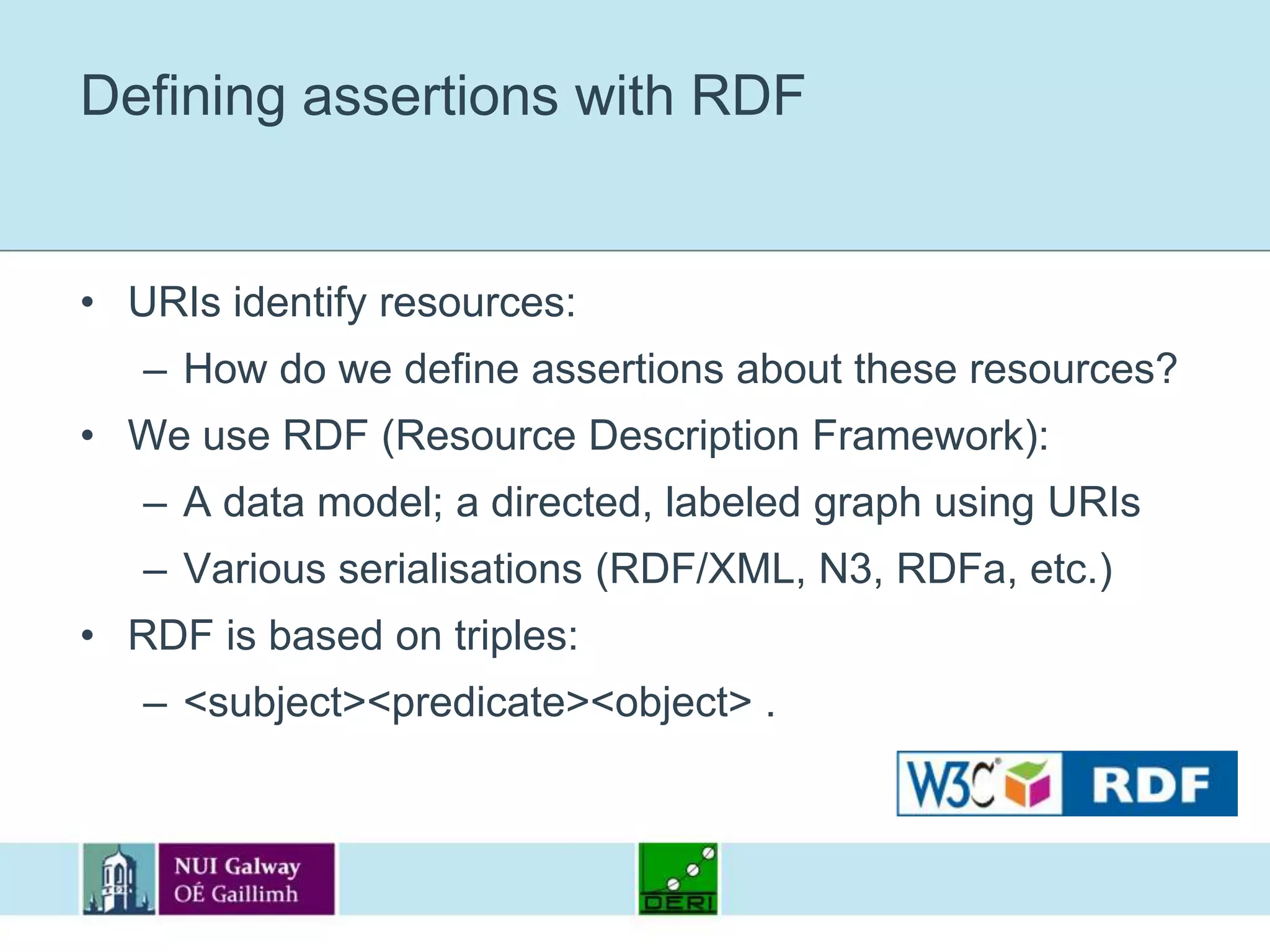 Defining assertions with RDF

• URIs identify resources:
– How do we define assertions about these resources?
• We use RDF (Resource Description Framework):
– A data model; a directed, labeled graph using URIs
– Various serialisations (RDF/XML, N3, RDFa, etc.)
• RDF is based on triples:
– <subject><predicate><object> .

W3C RDF

NUI Galway
OÉ Gaillimh

DERI